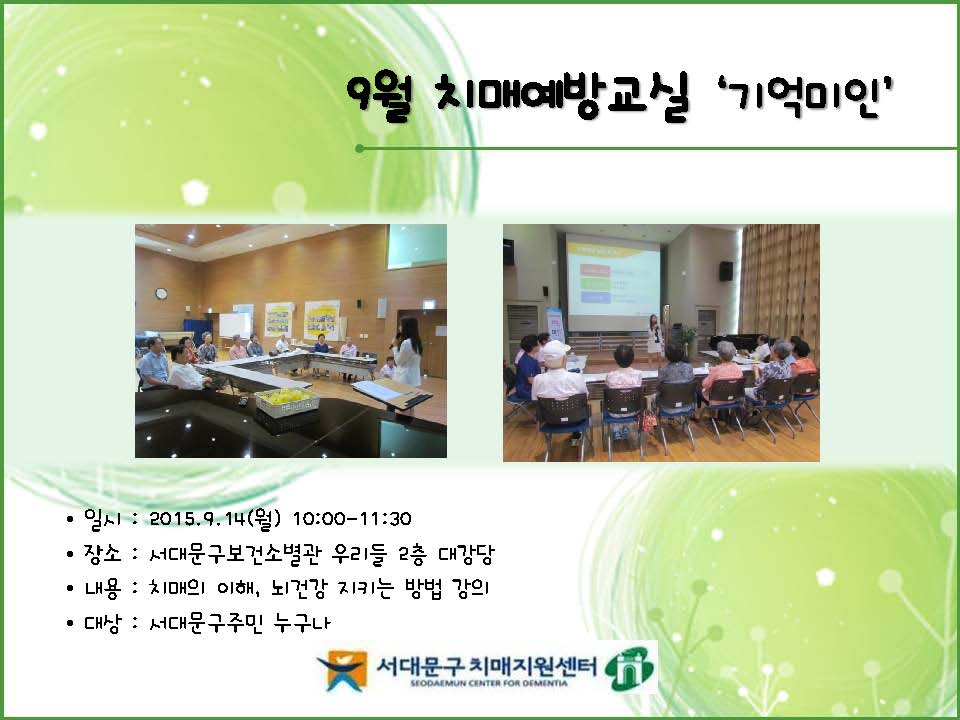 9월 치매예방교실 '기억미인'

• 일시 : 2015.9.14(월) 10:00-11:30
• 장소 : 서대문구보건소별관 우리들 2층 대강당
• 내용 : 치매의 이해, 뇌건강 지키는 방법 강의
• 대상 : 서대문구주민 누구나

서대문구 치매지원센터
SEODAEMUN CENTER FOR DEMENTIA